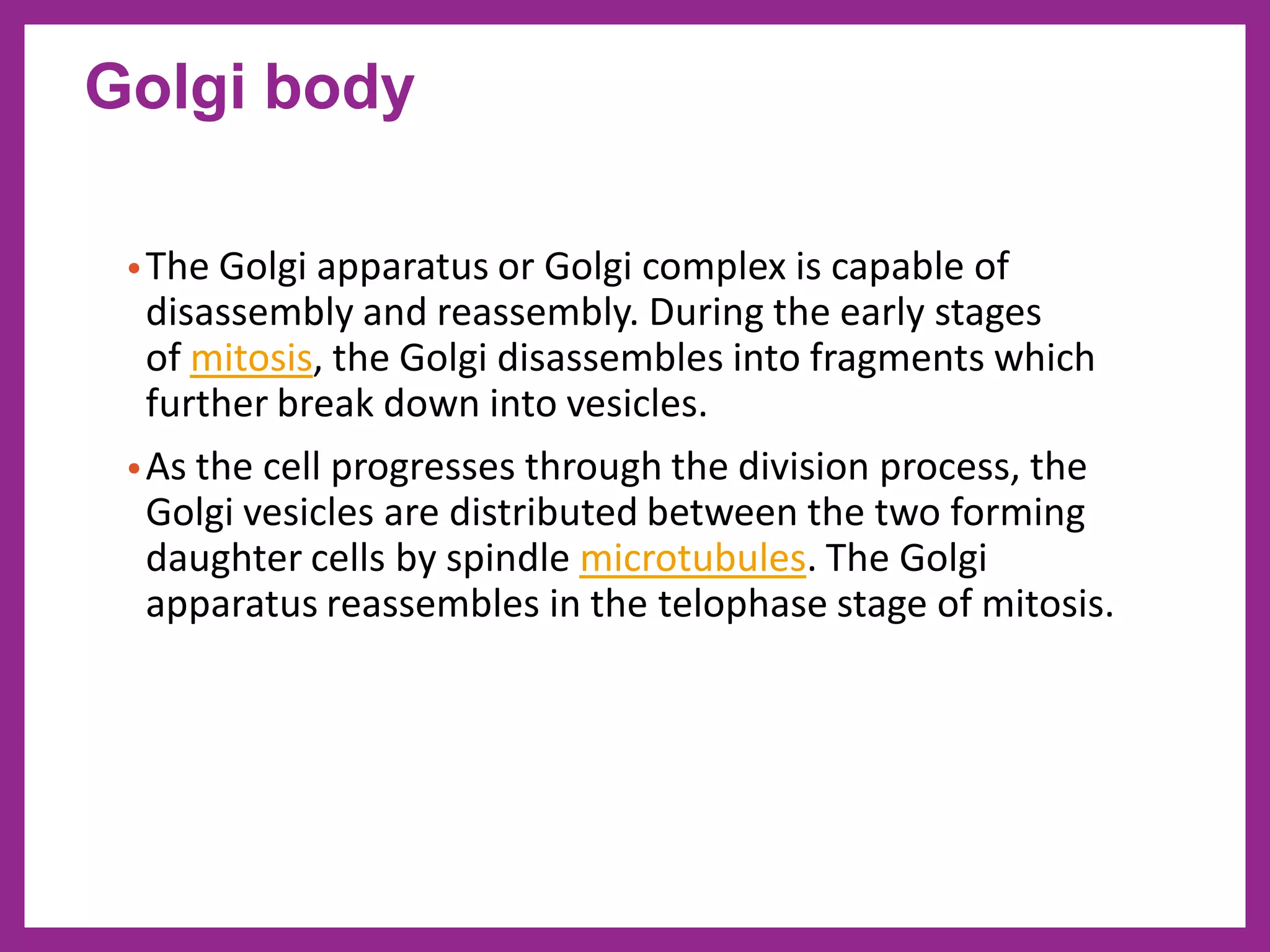 Golgi body

• The Golgi apparatus or Golgi complex is capable of disassembly and reassembly. During the early stages of mitosis, the Golgi disassembles into fragments which further break down into vesicles.

• As the cell progresses through the division process, the Golgi vesicles are distributed between the two forming daughter cells by spindle microtubules. The Golgi apparatus reassembles in the telophase stage of mitosis.